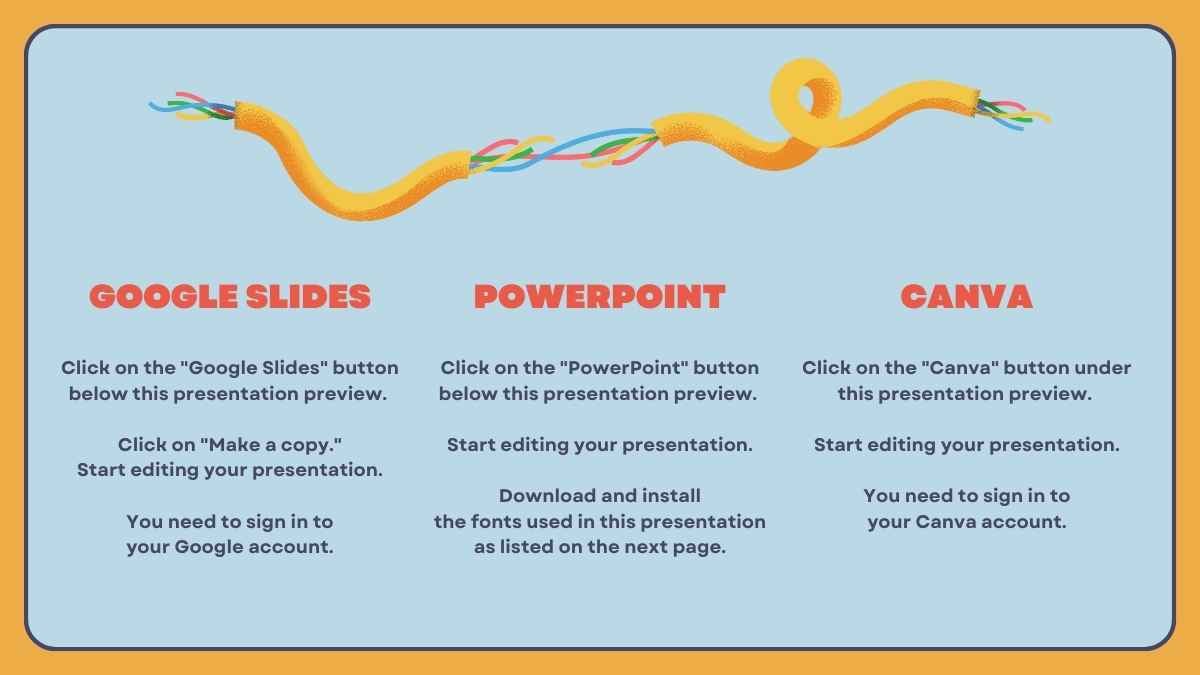 GOOGLE SLIDES

Click on the "Google Slides" button below this presentation preview.

Click on "Make a copy." Start editing your presentation.

You need to sign in to your Google account.

POWERPOINT

Click on the "PowerPoint" button below this presentation preview.

Start editing your presentation.

Download and install the fonts used in this presentation as listed on the next page.

CANVA

Click on the "Canva" button under this presentation preview.

Start editing your presentation.

You need to sign in to your Canva account.